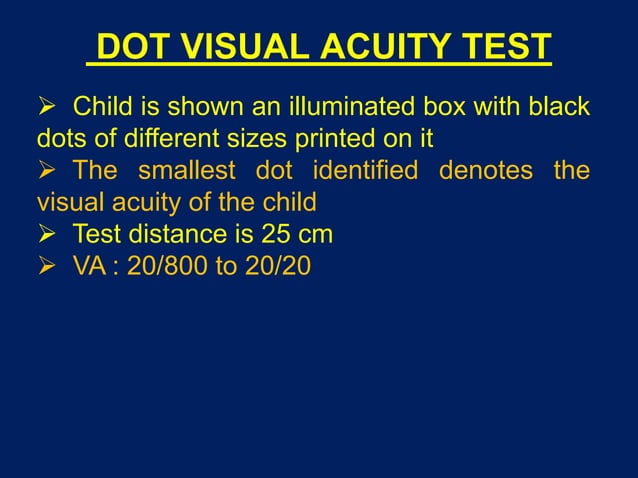 DOT VISUAL ACUITY TEST

➢ Child is shown an illuminated box with black dots of different sizes printed on it
➢ The smallest dot identified denotes the visual acuity of the child
➢ Test distance is 25 cm
➢ VA : 20/800 to 20/20